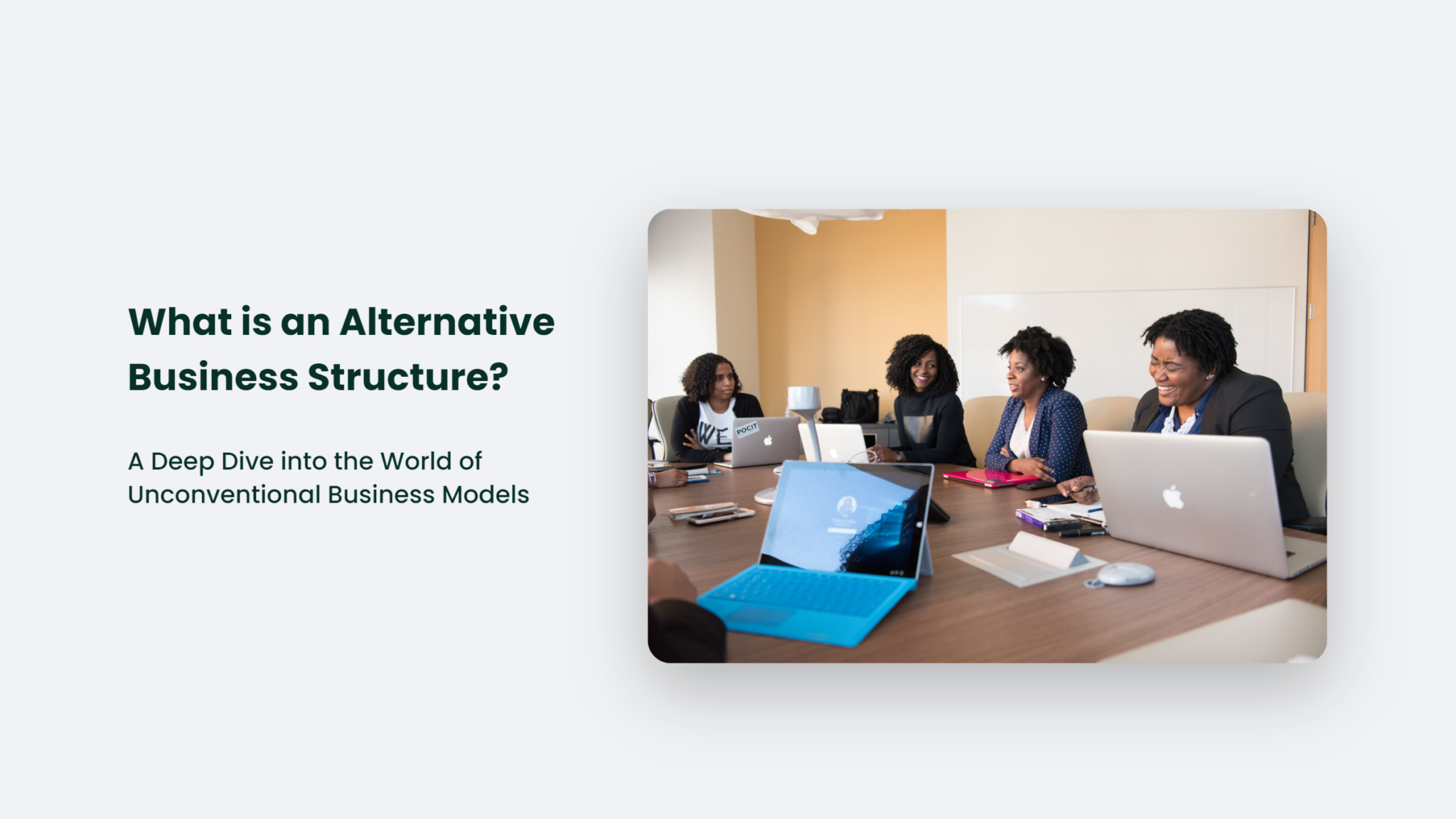 What is an Alternative Business Structure?

A Deep Dive into the World of Unconventional Business Models

WE

POCIT